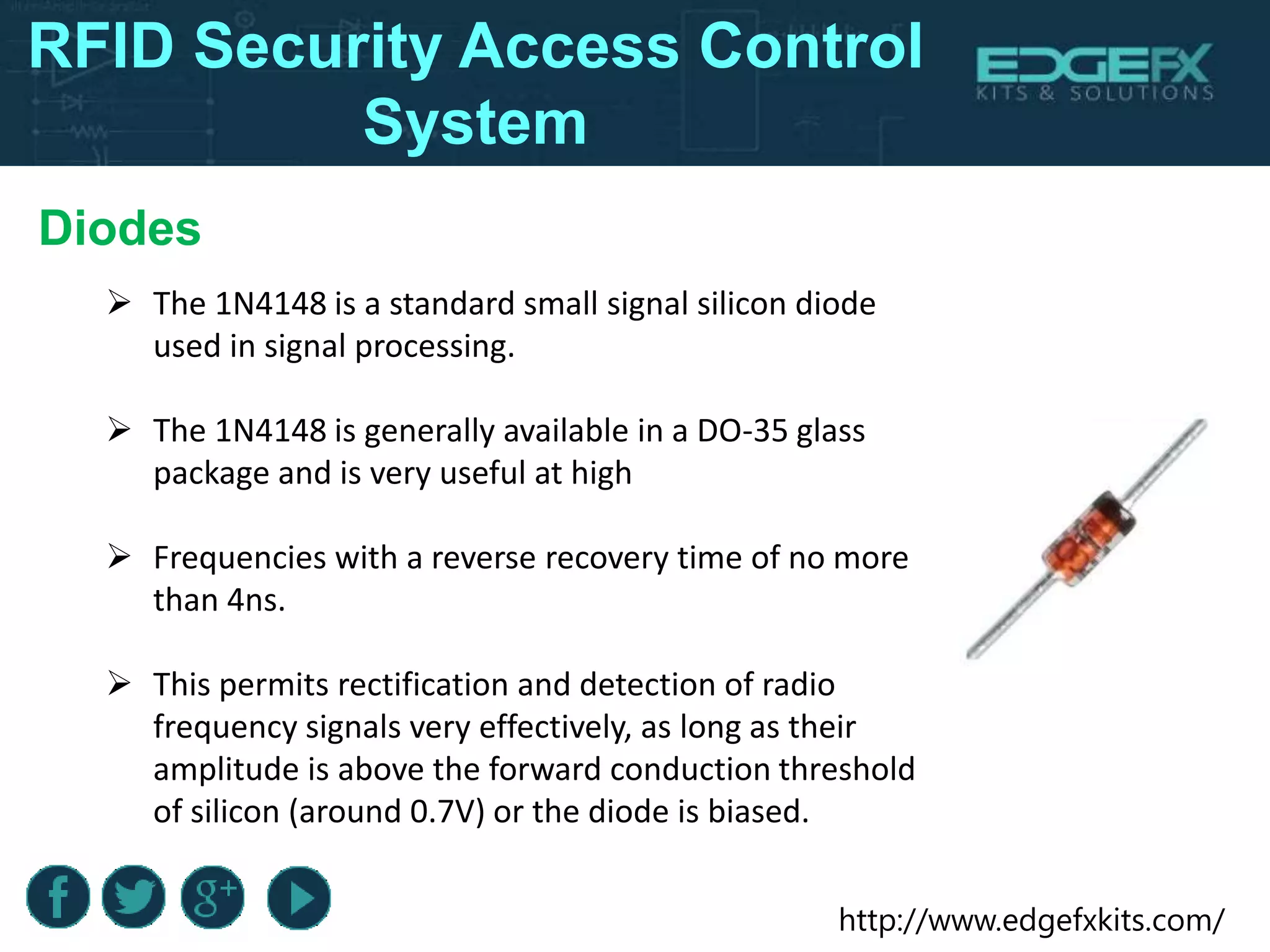 RFID Security Access Control System

EDGEFX
KITS & SOLUTIONS

Diodes

➢ The 1N4148 is a standard small signal silicon diode used in signal processing.

➢ The 1N4148 is generally available in a DO-35 glass package and is very useful at high

➢ Frequencies with a reverse recovery time of no more than 4ns.

➢ This permits rectification and detection of radio frequency signals very effectively, as long as their amplitude is above the forward conduction threshold of silicon (around 0.7V) or the diode is biased.

f g+

http://www.edgefxkits.com/